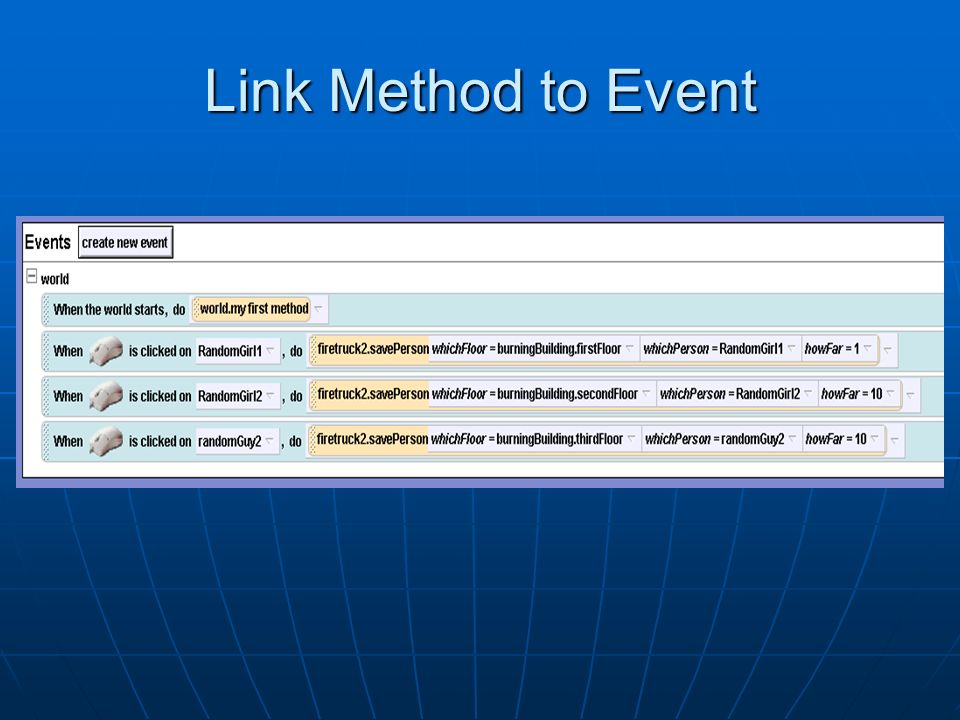 Link Method to Event

Events create new event

world

When the world starts, do world.my first method

When is clicked on RandomGirl1 , do firetruck2.savePerson whichFloor = burningBuilding.firstFloor whichPerson = RandomGirl1 howFar = 1

When is clicked on RandomGirl2 , do firetruck2.savePerson whichFloor = burningBuilding.secondFloor whichPerson = RandomGirl2 howFar = 10

When is clicked on randomGuy2 , do firetruck2.savePerson whichFloor = burningBuilding.thirdFloor whichPerson = randomGuy2 howFar = 10